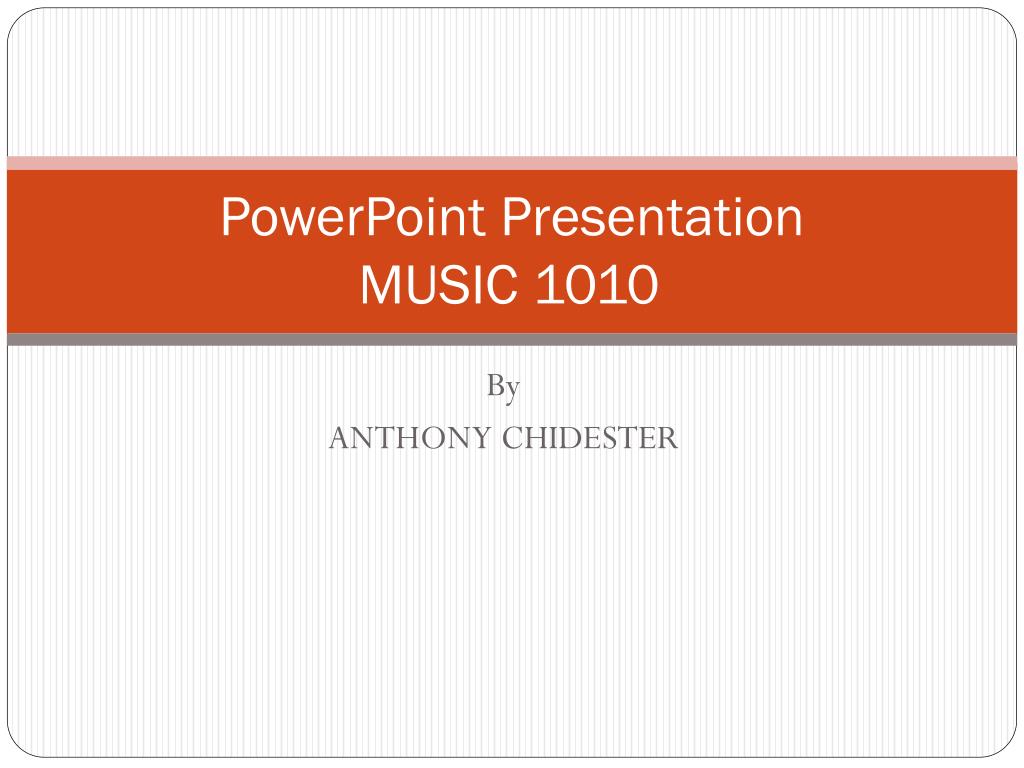 PowerPoint Presentation
MUSIC 1010

By
ANTHONY CHIDESTER